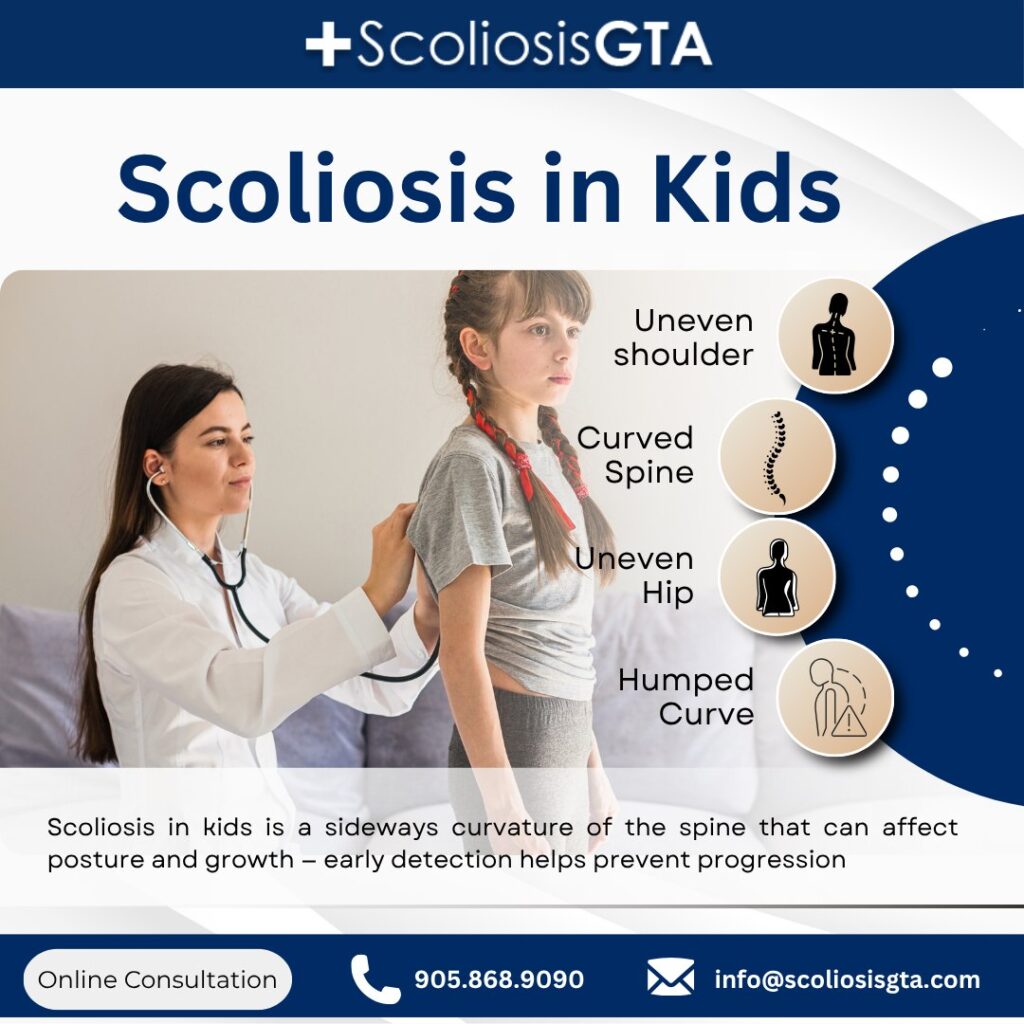 +ScoliosisGTA

Scoliosis in Kids

Uneven shoulder

Curved Spine

Uneven Hip

Humped Curve

Scoliosis in kids is a sideways curvature of the spine that can affect posture and growth – early detection helps prevent progression

Online Consultation

905.868.9090

info@scoliosisgta.com